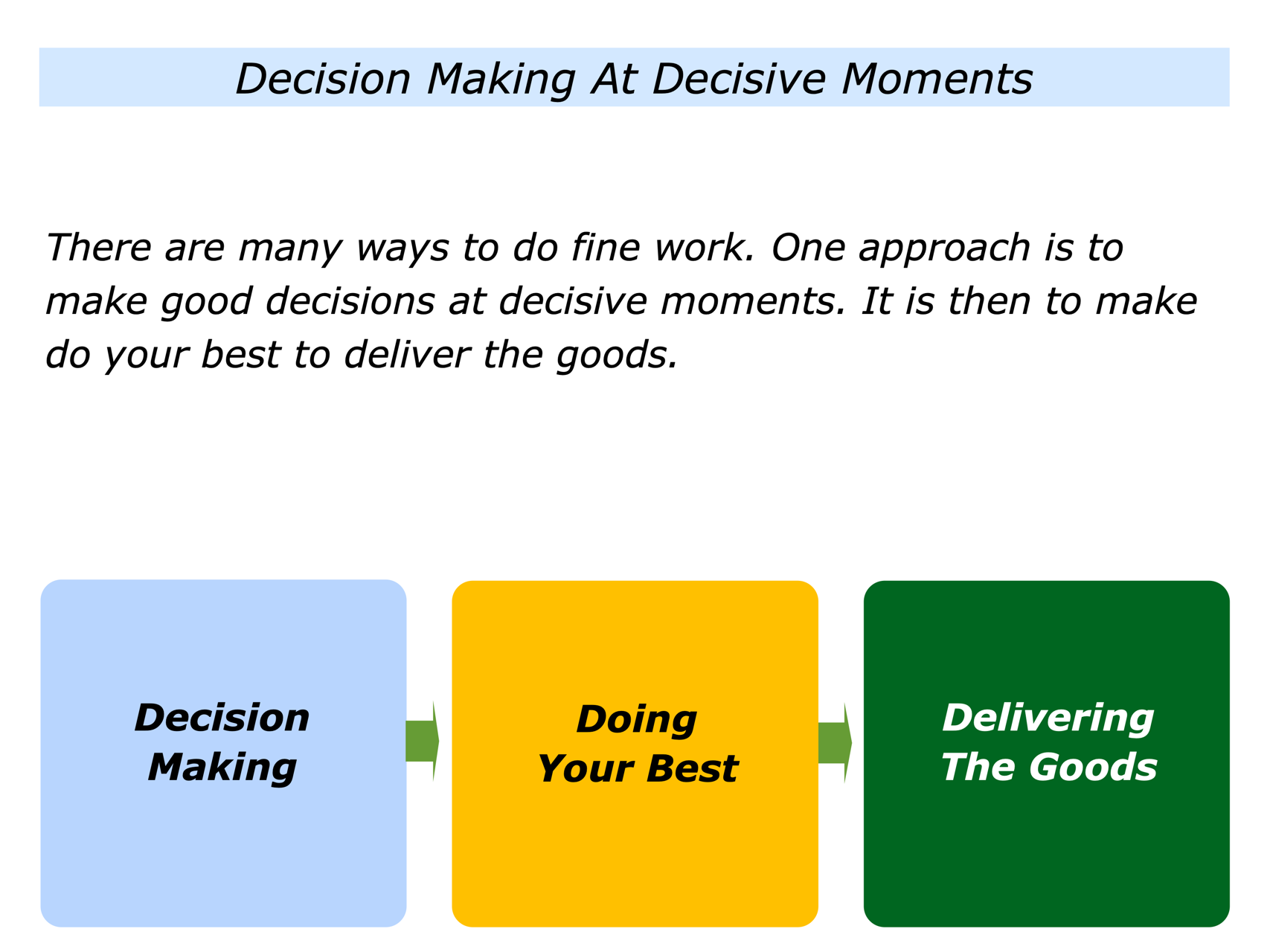 Decision Making At Decisive Moments

There are many ways to do fine work. One approach is to make good decisions at decisive moments. It is then to make do your best to deliver the goods.

Decision Making

Doing Your Best

Delivering The Goods